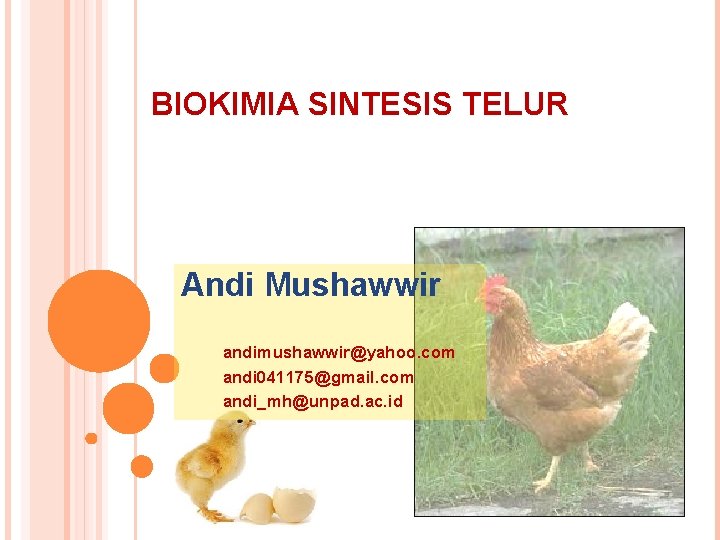 BIOKIMIA SINTESIS TELUR

Andi Mushawwir

andimushawwir@yahoo.com
andi041175@gmail.com
andi_mh@unpad.ac.id